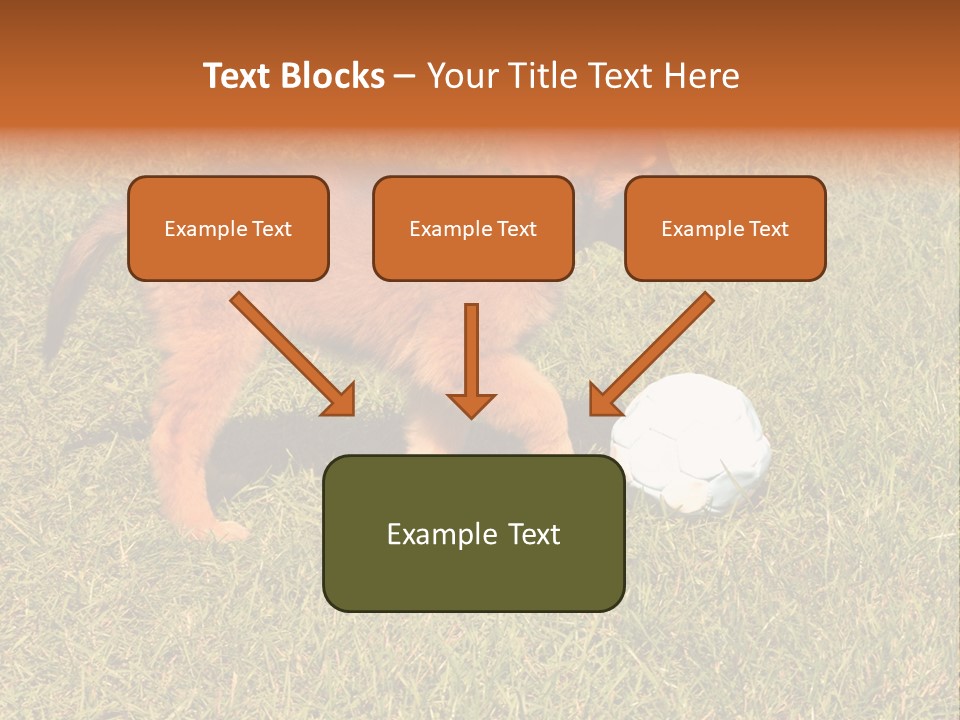 Text Blocks – Your Title Text Here

Example Text

Example Text

Example Text

Example Text